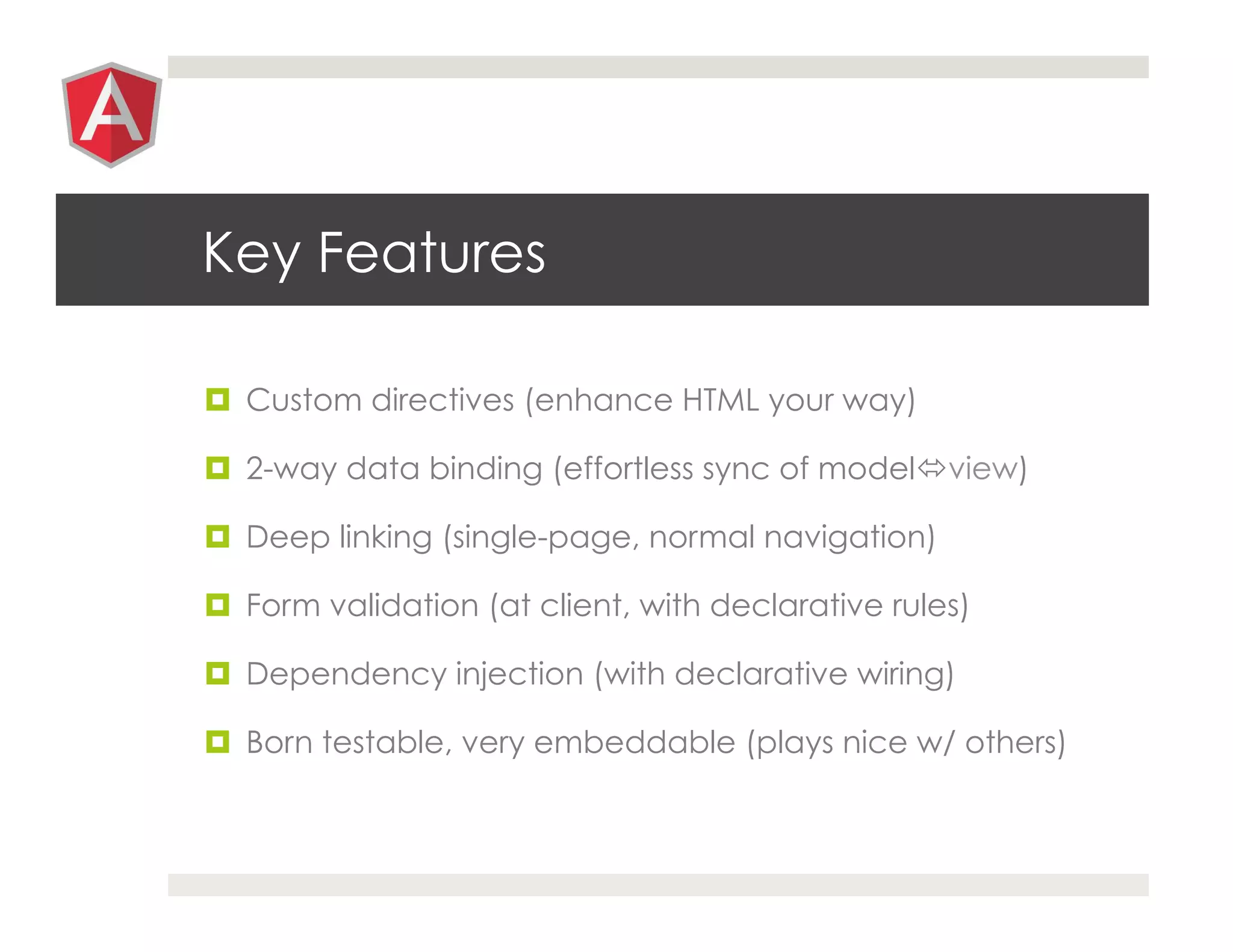 A

Key Features

Custom directives (enhance HTML your way)

2-way data binding (effortless sync of model⇔view)

Deep linking (single-page, normal navigation)

Form validation (at client, with declarative rules)

Dependency injection (with declarative wiring)

Born testable, very embeddable (plays nice w/ others)